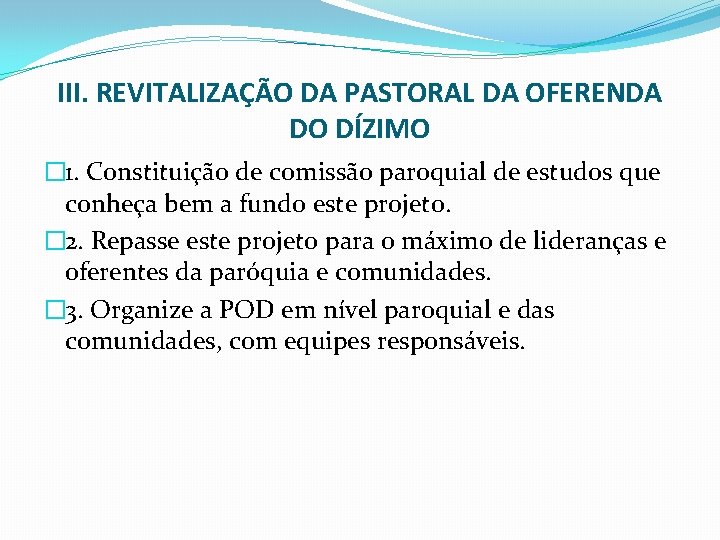 III. REVITALIZAÇÃO DA PASTORAL DA OFERENDA DO DÍZIMO

1. Constituição de comissão paroquial de estudos que conheça bem a fundo este projeto.

2. Repasse este projeto para o máximo de lideranças e oferentes da paróquia e comunidades.

3. Organize a POD em nível paroquial e das comunidades, com equipes responsáveis.